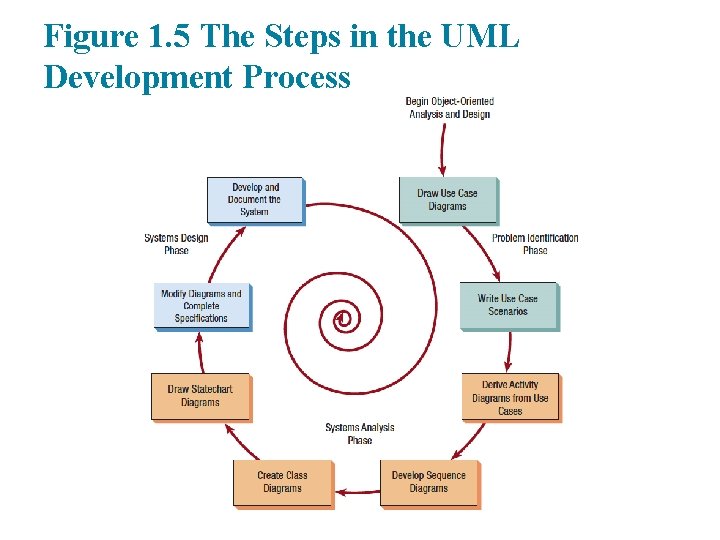 Figure 1.5 The Steps in the UML Development Process

Begin Object-Oriented Analysis and Design

Draw Use Case Diagrams

Problem Identification Phase

Write Use Case Scenarios

Derive Activity Diagrams from Use Cases

Develop Sequence Diagrams

Systems Analysis Phase

Create Class Diagrams

Draw Statechart Diagrams

Modify Diagrams and Complete Specifications

Systems Design Phase

Develop and Document the System